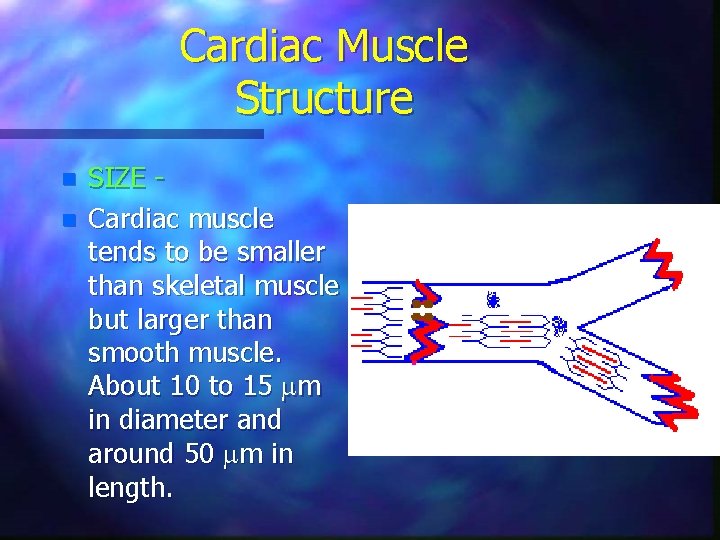 Cardiac Muscle Structure

SIZE -

Cardiac muscle tends to be smaller than skeletal muscle but larger than smooth muscle. About 10 to 15 $\mu$m in diameter and around 50 $\mu$m in length.